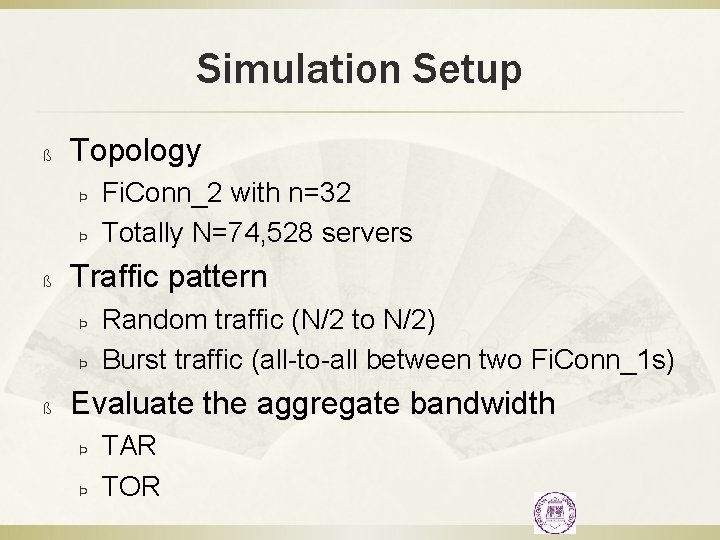 Simulation Setup

ß Topology

Þ FiConn_2 with n=32

Þ Totally N=74,528 servers

ß Traffic pattern

Þ Random traffic (N/2 to N/2)

Þ Burst traffic (all-to-all between two FiConn_1s)

ß Evaluate the aggregate bandwidth

Þ TAR

Þ TOR